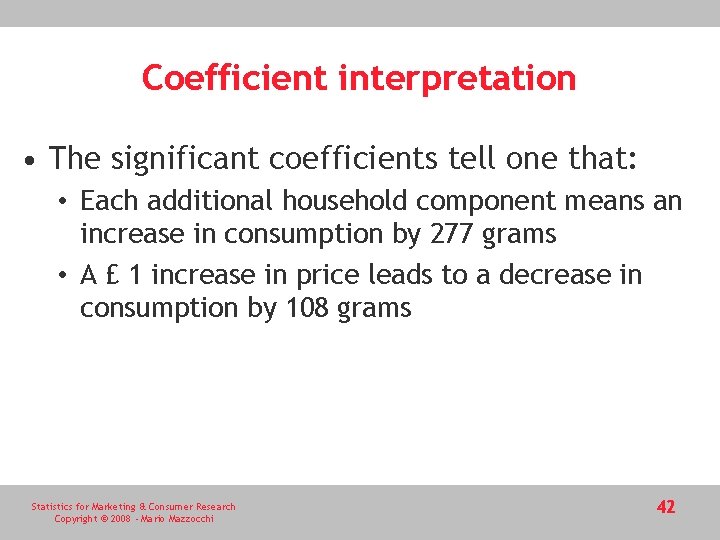 Coefficient interpretation

• The significant coefficients tell one that:

• Each additional household component means an increase in consumption by 277 grams

• A £ 1 increase in price leads to a decrease in consumption by 108 grams

Statistics for Marketing & Consumer Research
Copyright © 2008 - Mario Mazzocchi

42